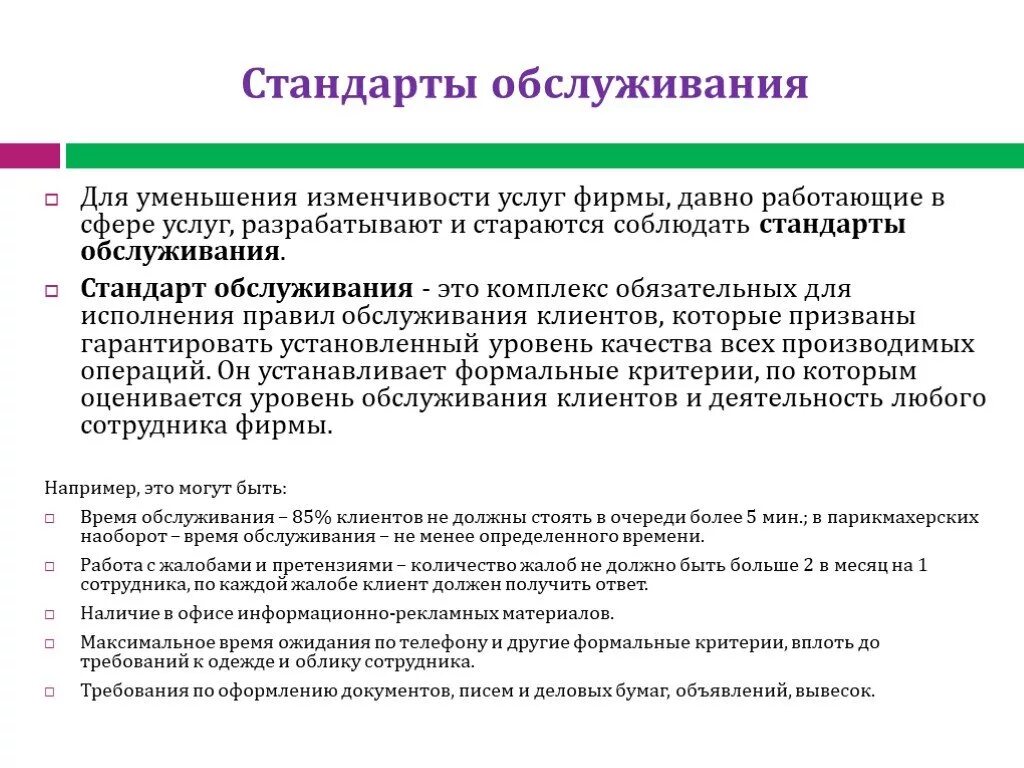 Стандарты обслуживания

Для уменьшения изменчивости услуг фирмы, давно работающие в сфере услуг, разрабатывают и стараются соблюдать стандарты обслуживания.

Стандарт обслуживания - это комплекс обязательных для исполнения правил обслуживания клиентов, которые призваны гарантировать установленный уровень качества всех производимых операций. Он устанавливает формальные критерии, по которым оценивается уровень обслуживания клиентов и деятельность любого сотрудника фирмы.

Например, это могут быть:

Время обслуживания – 85% клиентов не должны стоять в очереди более 5 мин.; в парикмахерских наоборот – время обслуживания – не менее определенного времени.

Работа с жалобами и претензиями – количество жалоб не должно быть больше 2 в месяц на 1 сотрудника, по каждой жалобе клиент должен получить ответ.

Наличие в офисе информационно-рекламных материалов.

Максимальное время ожидания по телефону и другие формальные критерии, вплоть до требований к одежде и облику сотрудника.

Требования по оформлению документов, писем и деловых бумаг, объявлений, вывесок.